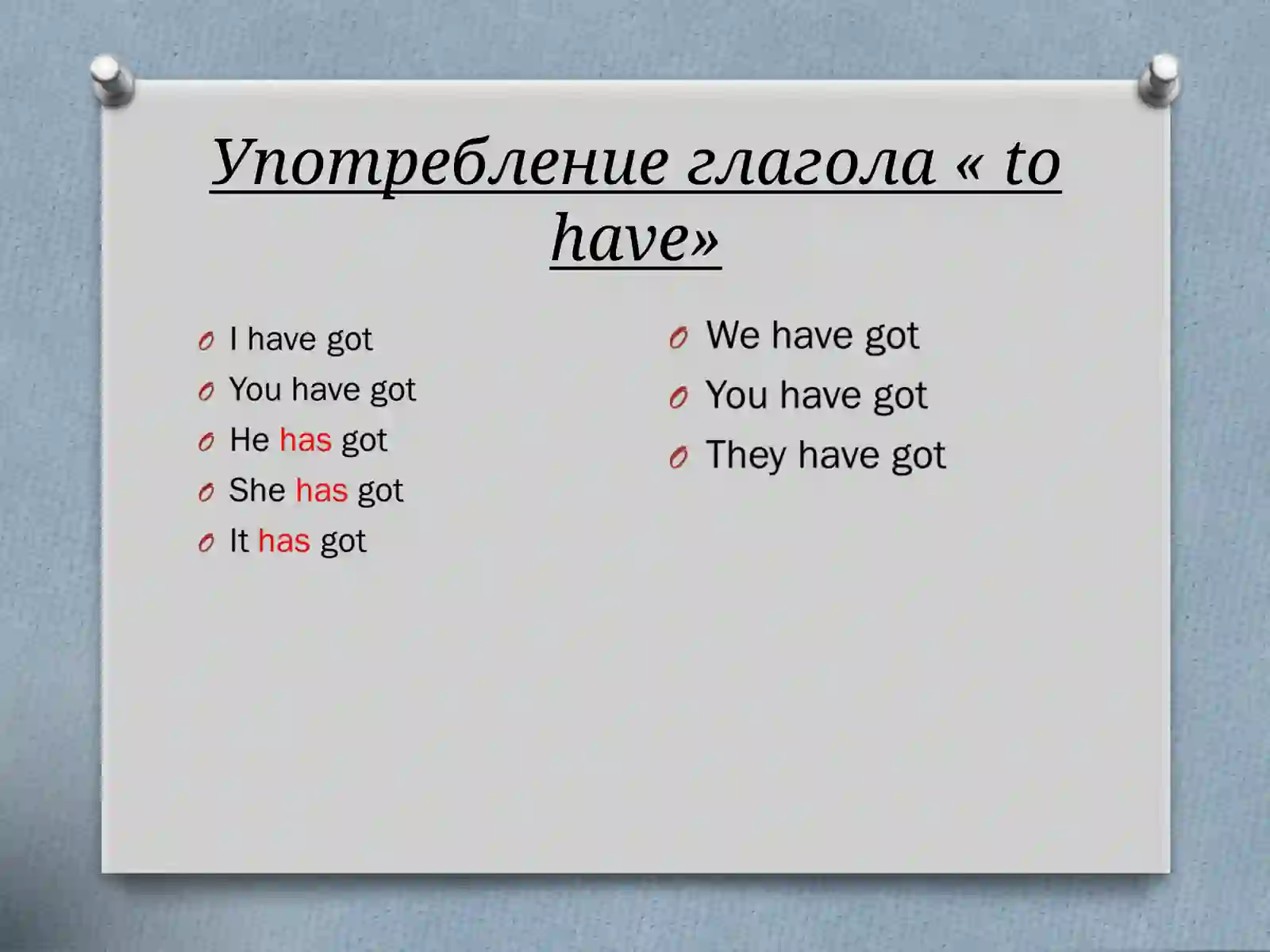 Употребление глагола « to have»

I have got
You have got
He has got
She has got
It has got

We have got
You have got
They have got